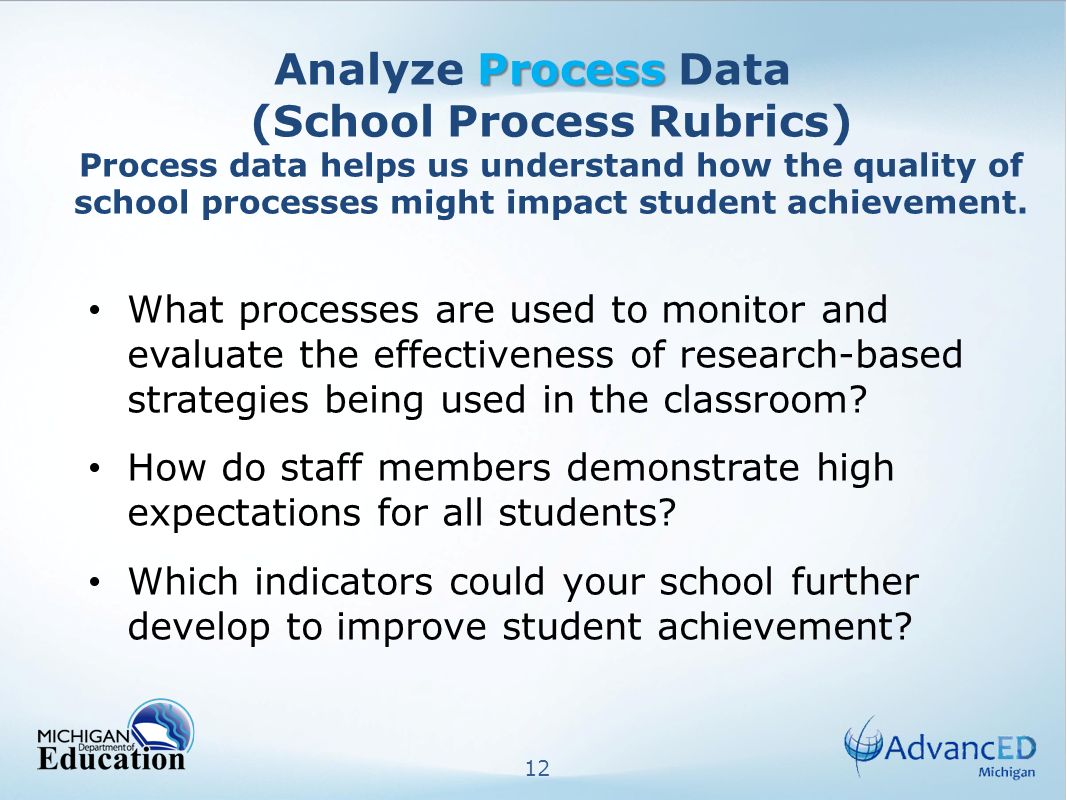 Analyze Process Data
(School Process Rubrics)
Process data helps us understand how the quality of school processes might impact student achievement.

• What processes are used to monitor and evaluate the effectiveness of research-based strategies being used in the classroom?
• How do staff members demonstrate high expectations for all students?
• Which indicators could your school further develop to improve student achievement?

MICHIGAN Department of Education

12

AdvancED Michigan